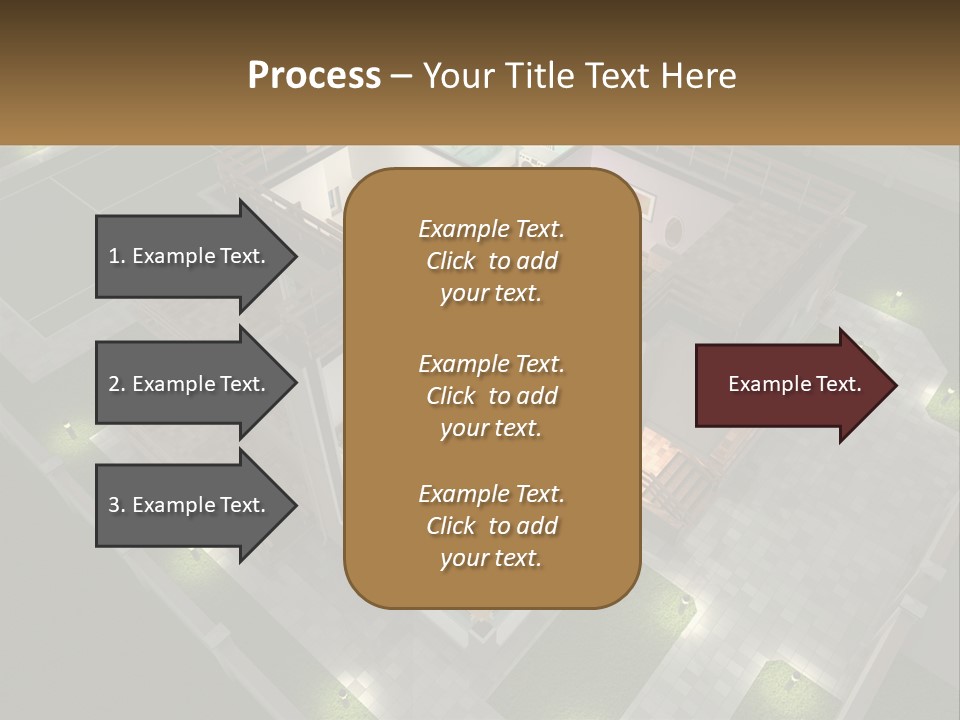 Process – Your Title Text Here

1. Example Text.

2. Example Text.

3. Example Text.

Example Text. Click to add your text.

Example Text. Click to add your text.

Example Text. Click to add your text.

Example Text.